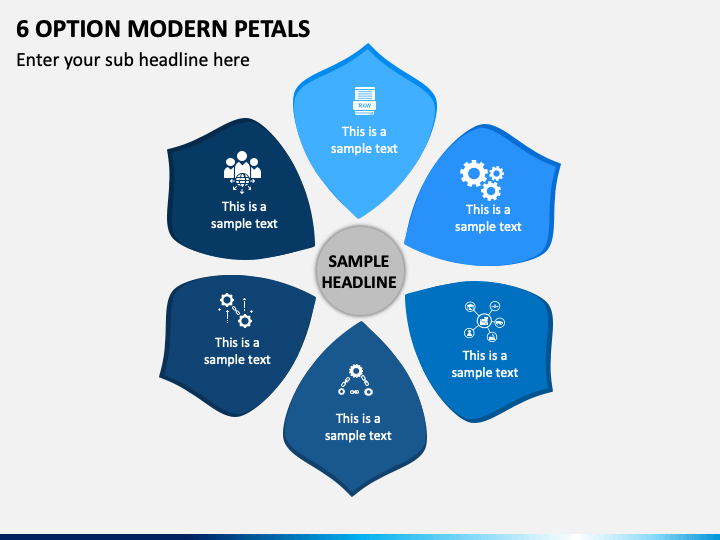 6 OPTION MODERN PETALS

Enter your sub headline here

RAW

This is a sample text

This is a sample text

This is a sample text

SAMPLE HEADLINE

This is a sample text

This is a sample text

This is a sample text